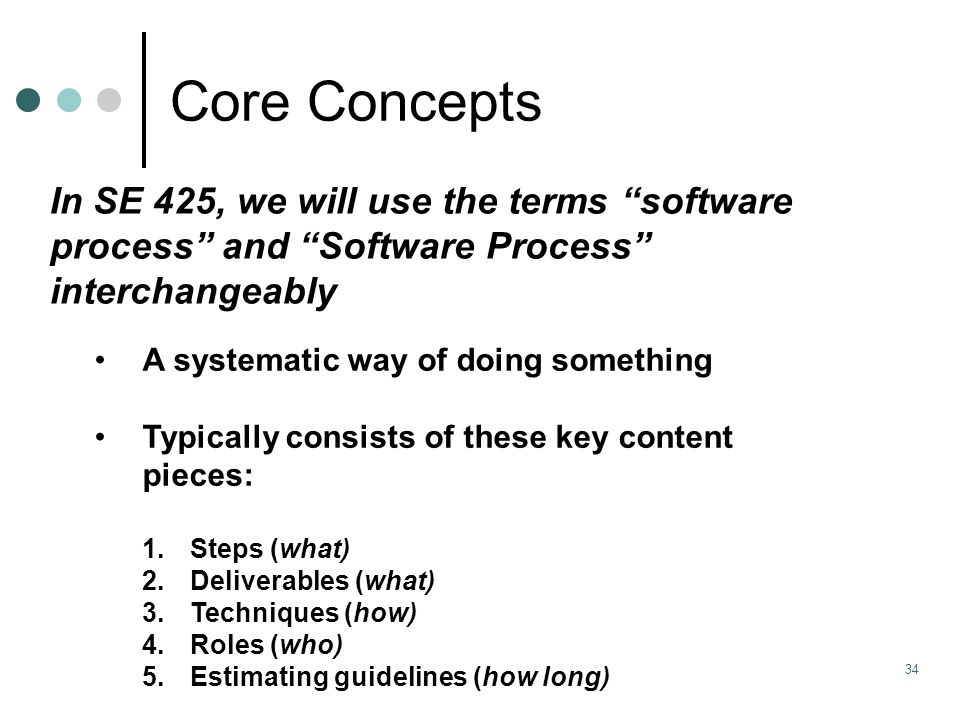 Core Concepts

In SE 425, we will use the terms “software process” and “Software Process” interchangeably

• A systematic way of doing something

• Typically consists of these key content pieces:

1. Steps (what)
2. Deliverables (what)
3. Techniques (how)
4. Roles (who)
5. Estimating guidelines (how long)

34